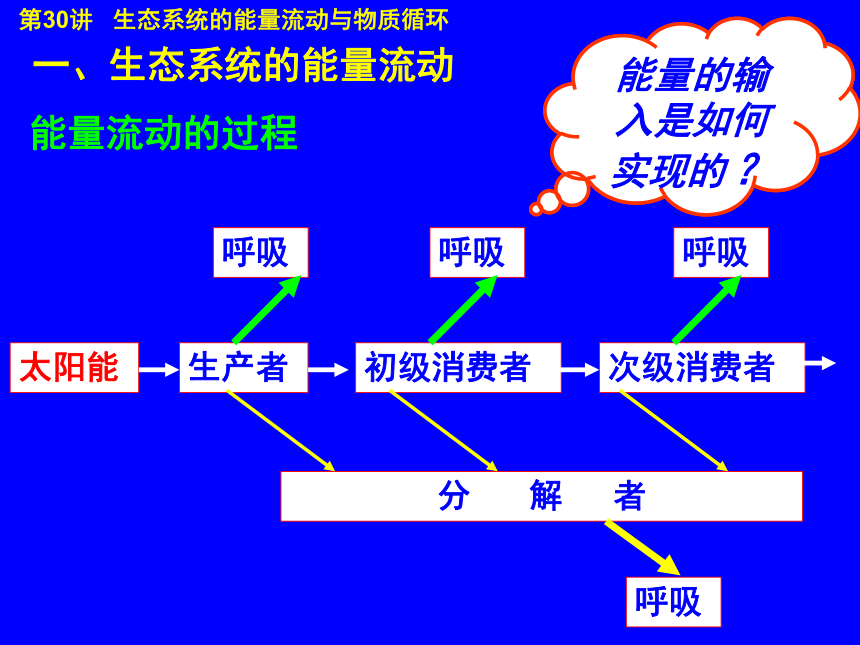 第30讲　生态系统的能量流动与物质循环

一、生态系统的能量流动

能量流动的过程

能量的输入是如何实现的？

呼吸

呼吸

呼吸

太阳能

生产者

初级消费者

次级消费者

分　解　者

呼吸